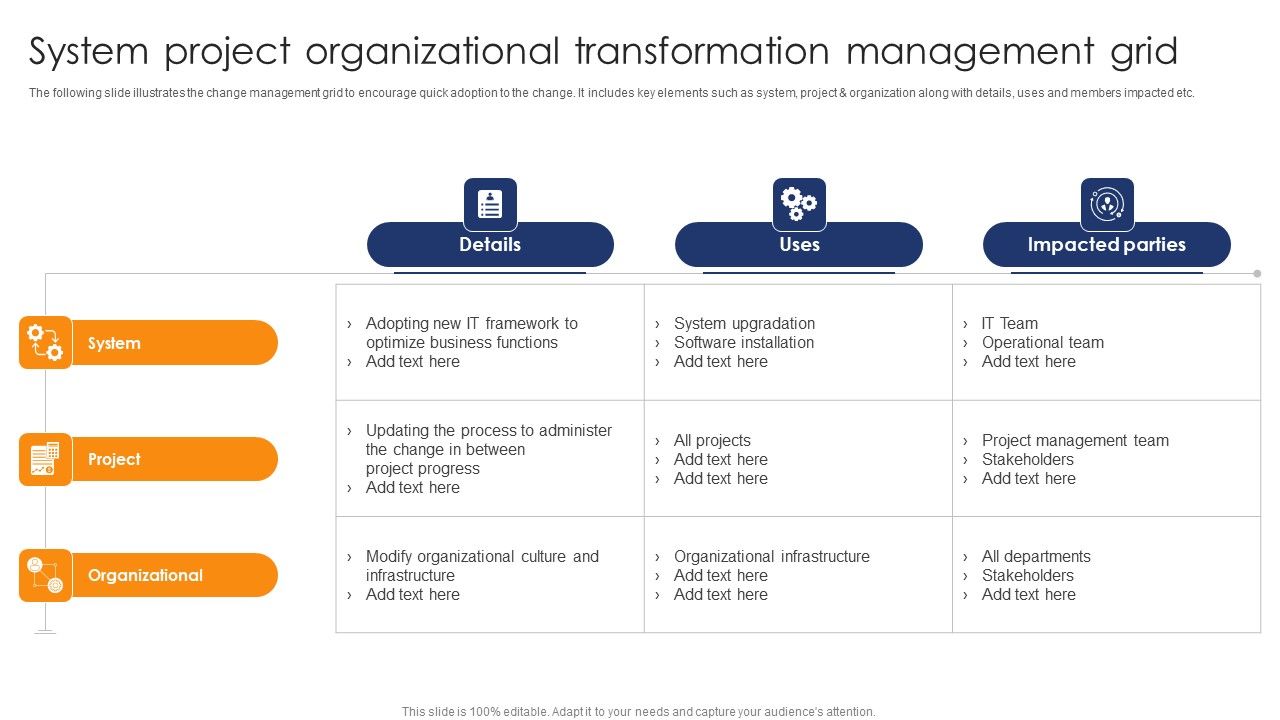 System project organizational transformation management grid

The following slide illustrates the change management grid to encourage quick adoption to the change. It includes key elements such as system, project & organization along with details, uses and members impacted etc.

| | Details | Uses | Impacted parties |
|---|---|---|---|
| System | › Adopting new IT framework to optimize business functions › Add text here | › System upgradation › Software installation › Add text here | › IT Team › Operational team › Add text here |
| Project | › Updating the process to administer the change in between project progress › Add text here | › All projects › Add text here › Add text here | › Project management team › Stakeholders › Add text here |
| Organizational | › Modify organizational culture and infrastructure › Add text here | › Organizational infrastructure › Add text here › Add text here | › All departments › Stakeholders › Add text here |

This slide is 100% editable. Adapt it to your needs and capture your audience's attention.